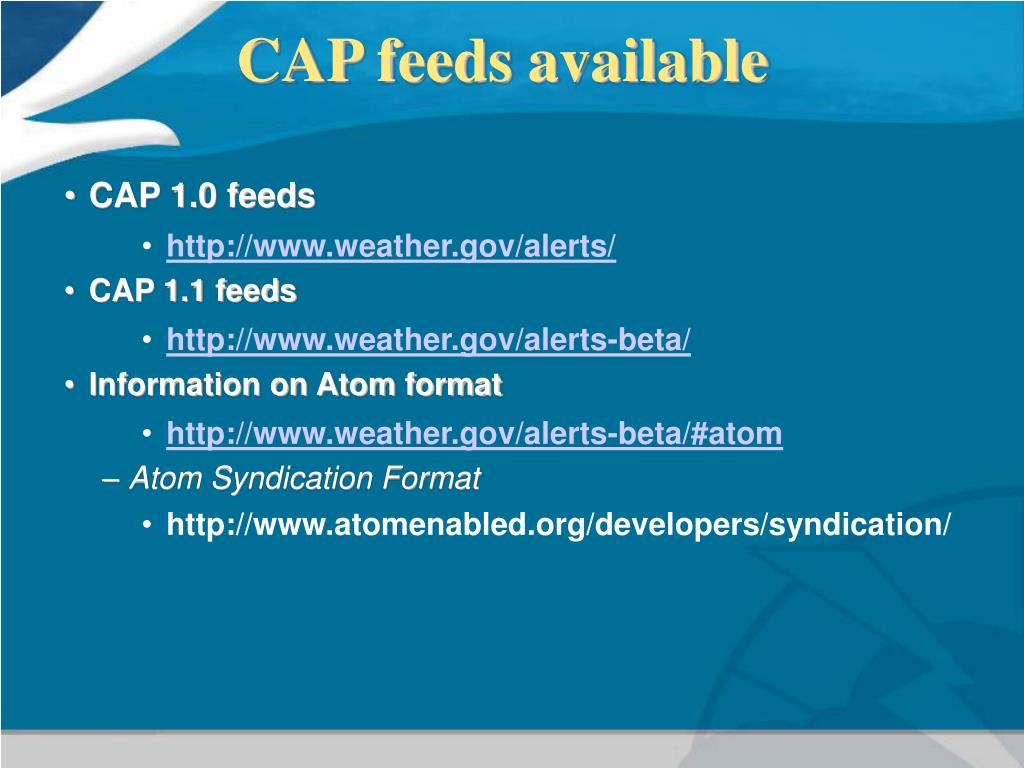 CAP feeds available

• CAP 1.0 feeds
  • http://www.weather.gov/alerts/
• CAP 1.1 feeds
  • http://www.weather.gov/alerts-beta/
• Information on Atom format
  • http://www.weather.gov/alerts-beta/#atom
  – Atom Syndication Format
    • http://www.atomenabled.org/developers/syndication/